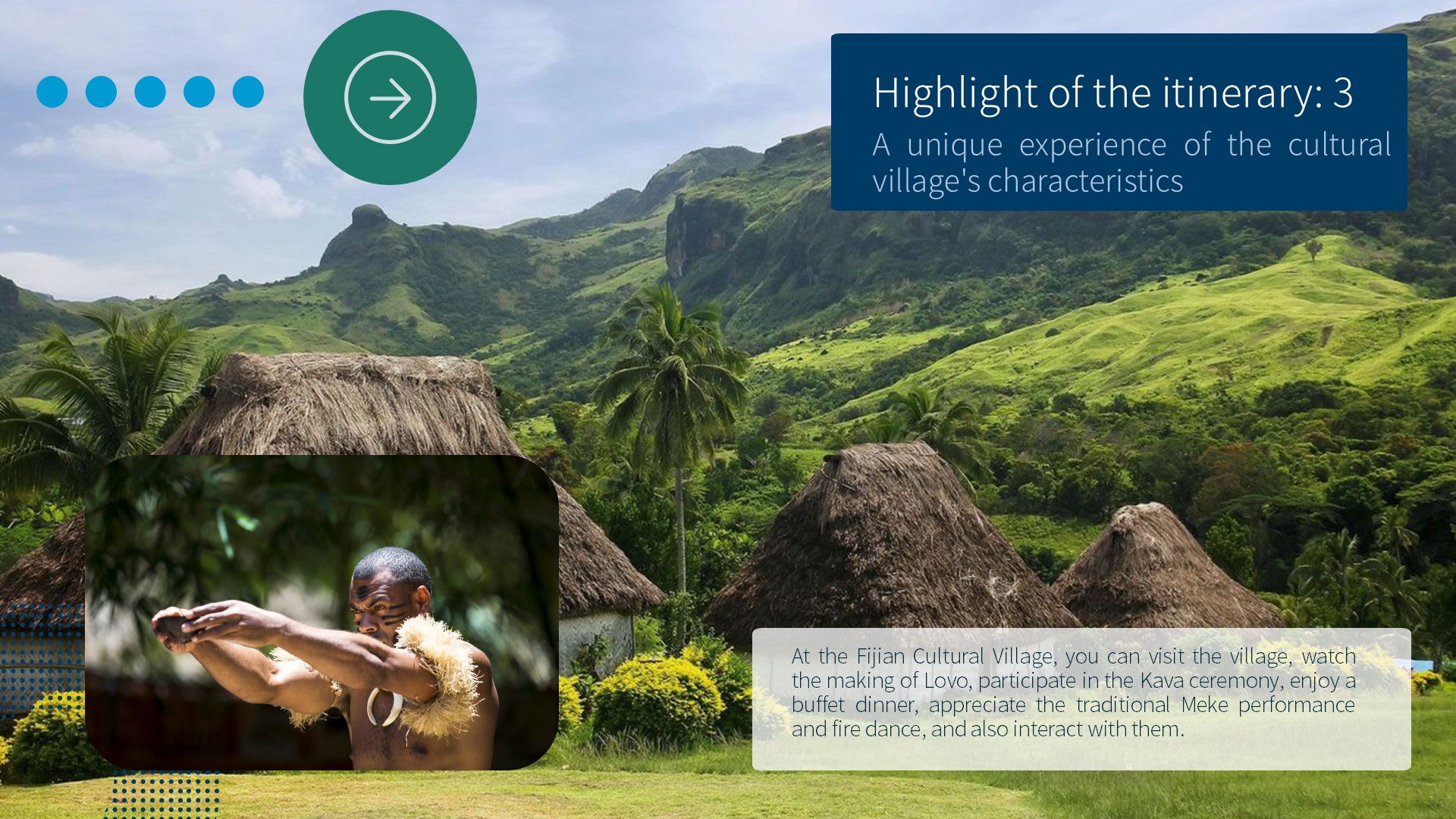 Highlight of the itinerary: 3

A unique experience of the cultural village's characteristics

At the Fijian Cultural Village, you can visit the village, watch the making of Lovo, participate in the Kava ceremony, enjoy a buffet dinner, appreciate the traditional Meke performance and fire dance, and also interact with them.